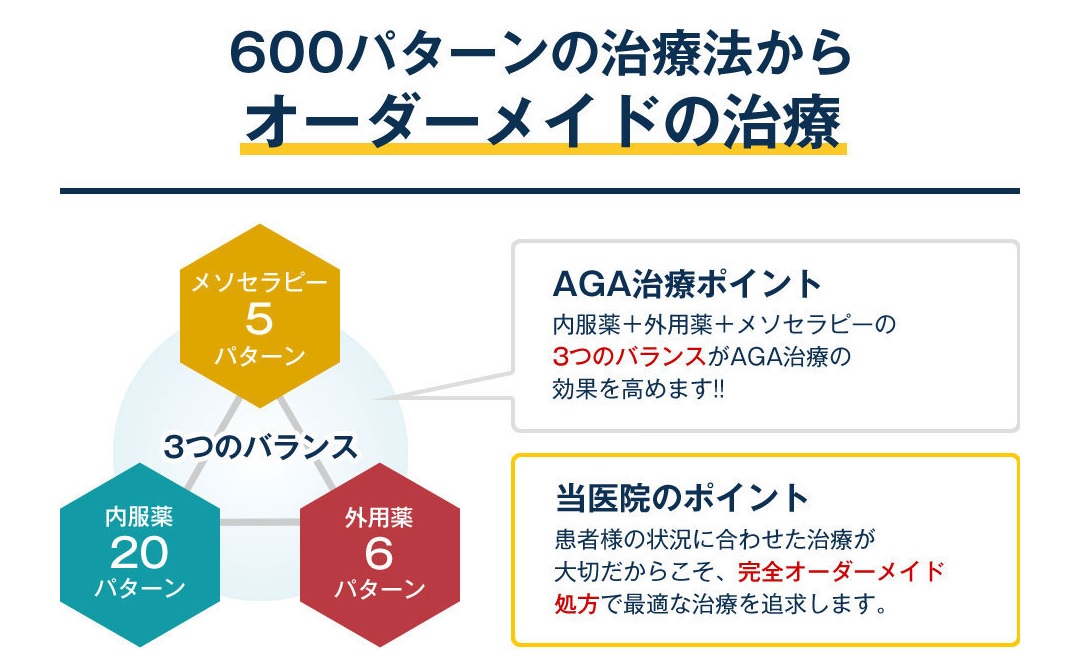 600パターンの治療法から
オーダーメイドの治療

メソセラピー
5
パターン

3つのバランス

内服薬
20
パターン

外用薬
6
パターン

AGA治療ポイント
内服薬＋外用薬＋メソセラピーの3つのバランスがAGA治療の効果を高めます!!

当医院のポイント
患者様の状況に合わせた治療が大切だからこそ、完全オーダーメイド処方で最適な治療を追求します。